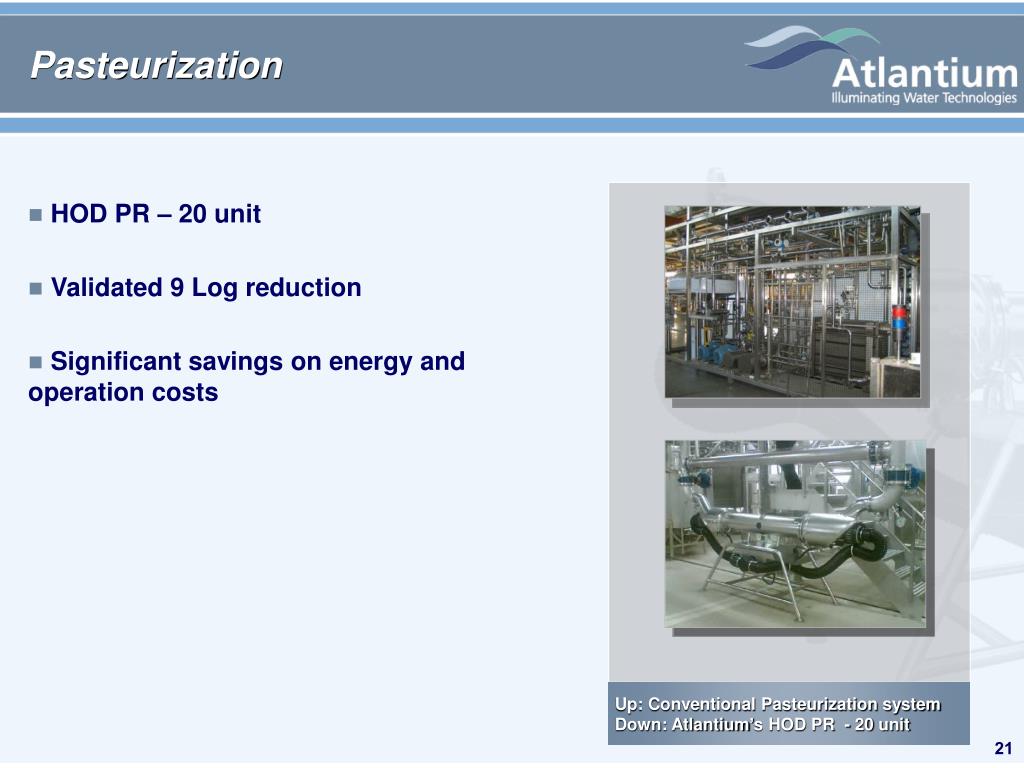 Pasteurization

Atlantium
Illuminating Water Technologies

HOD PR – 20 unit

Validated 9 Log reduction

Significant savings on energy and operation costs

Up: Conventional Pasteurization system
Down: Atlantium's HOD PR - 20 unit

21